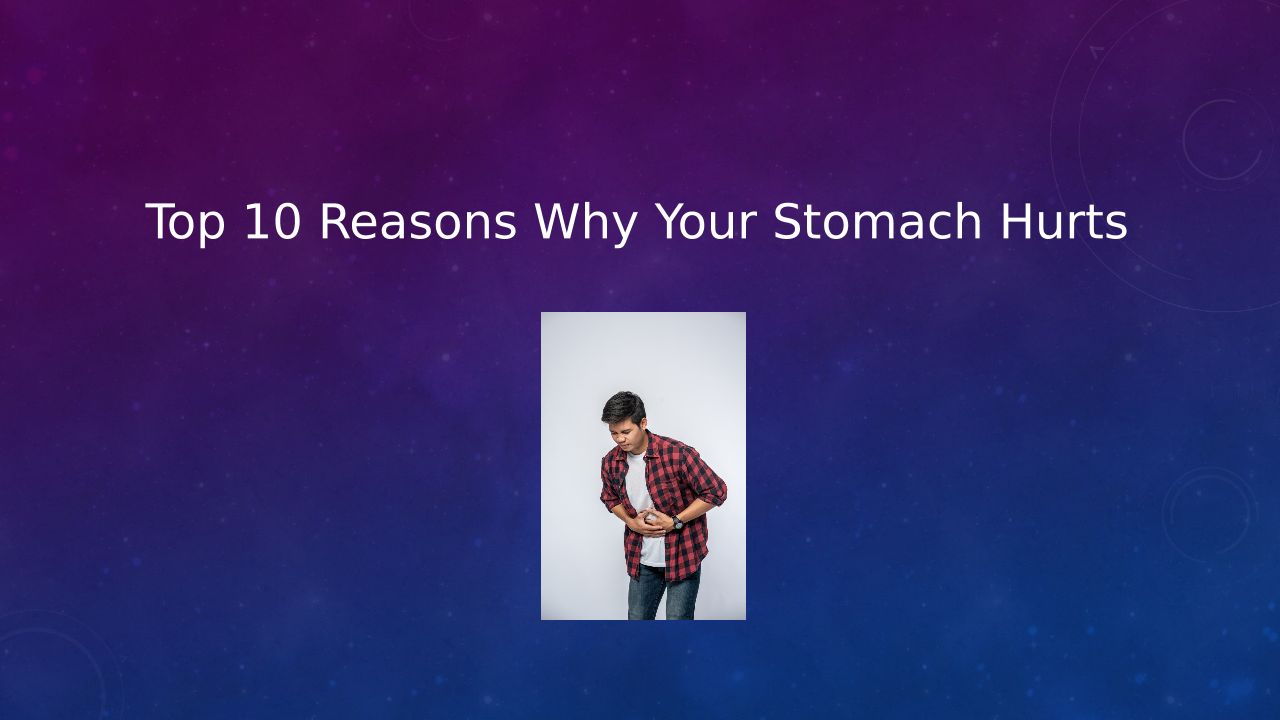 Top 10 Reasons Why Your Stomach Hurts